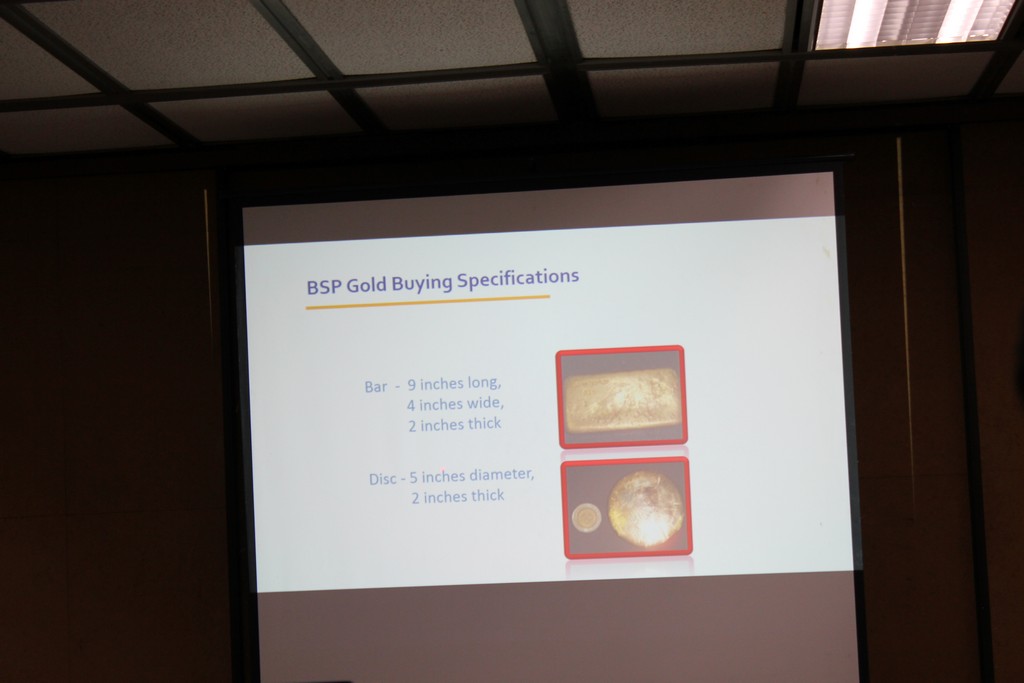 BSP Gold Buying Specifications

Bar - 9 inches long,
4 inches wide,
2 inches thick

Disc - 5 inches diameter,
2 inches thick